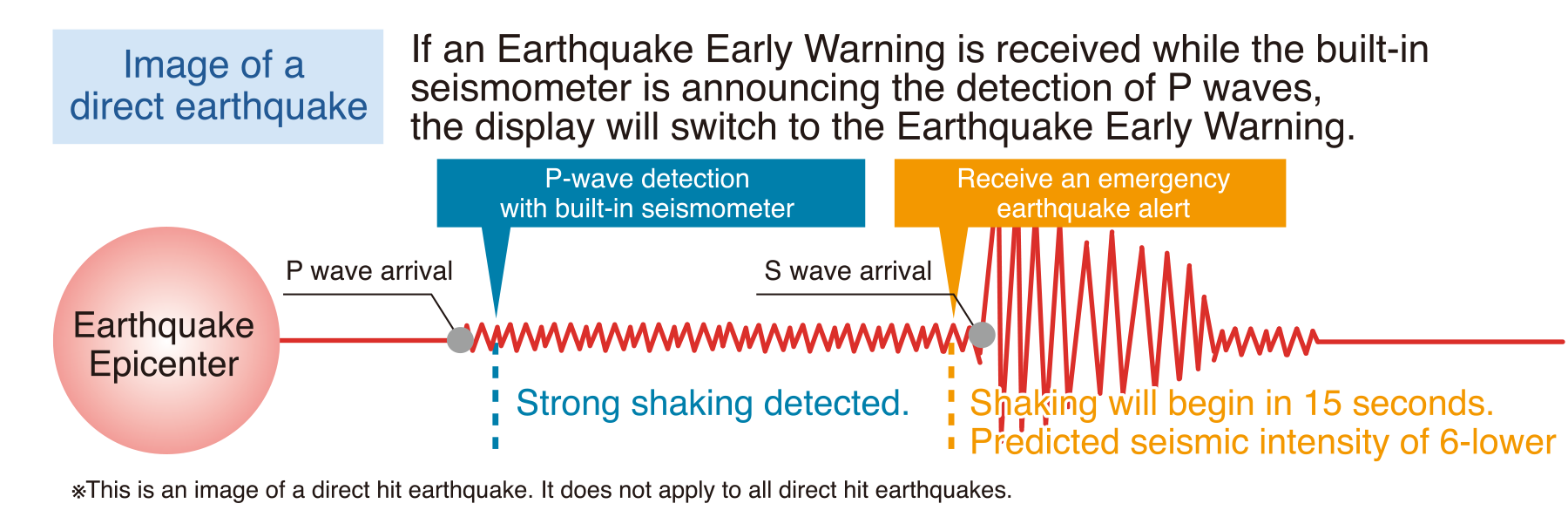 Image of a direct earthquake

If an Earthquake Early Warning is received while the built-in seismometer is announcing the detection of P waves, the display will switch to the Earthquake Early Warning.

P-wave detection with built-in seismometer

Receive an emergency earthquake alert

Earthquake Epicenter

P wave arrival

S wave arrival

Strong shaking detected.

Shaking will begin in 15 seconds.
Predicted seismic intensity of 6-lower

※This is an image of a direct hit earthquake. It does not apply to all direct hit earthquakes.